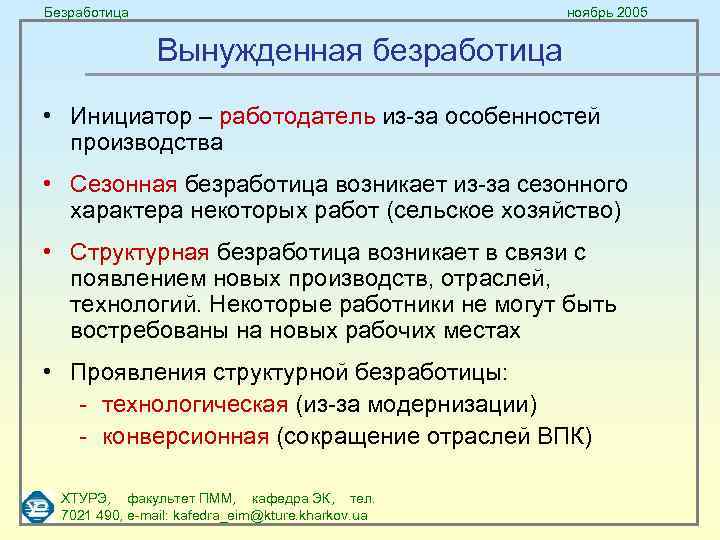 Безработица

ноябрь 2005

Вынужденная безработица

• Инициатор – работодатель из-за особенностей производства

• Сезонная безработица возникает из-за сезонного характера некоторых работ (сельское хозяйство)

• Структурная безработица возникает в связи с появлением новых производств, отраслей, технологий. Некоторые работники не могут быть востребованы на новых рабочих местах

• Проявления структурной безработицы:
- технологическая (из-за модернизации)
- конверсионная (сокращение отраслей ВПК)

ХТУРЭ, факультет ПММ, кафедра ЭК, тел. 7021 490, e-mail: kafedra_eim@kture.kharkov.ua